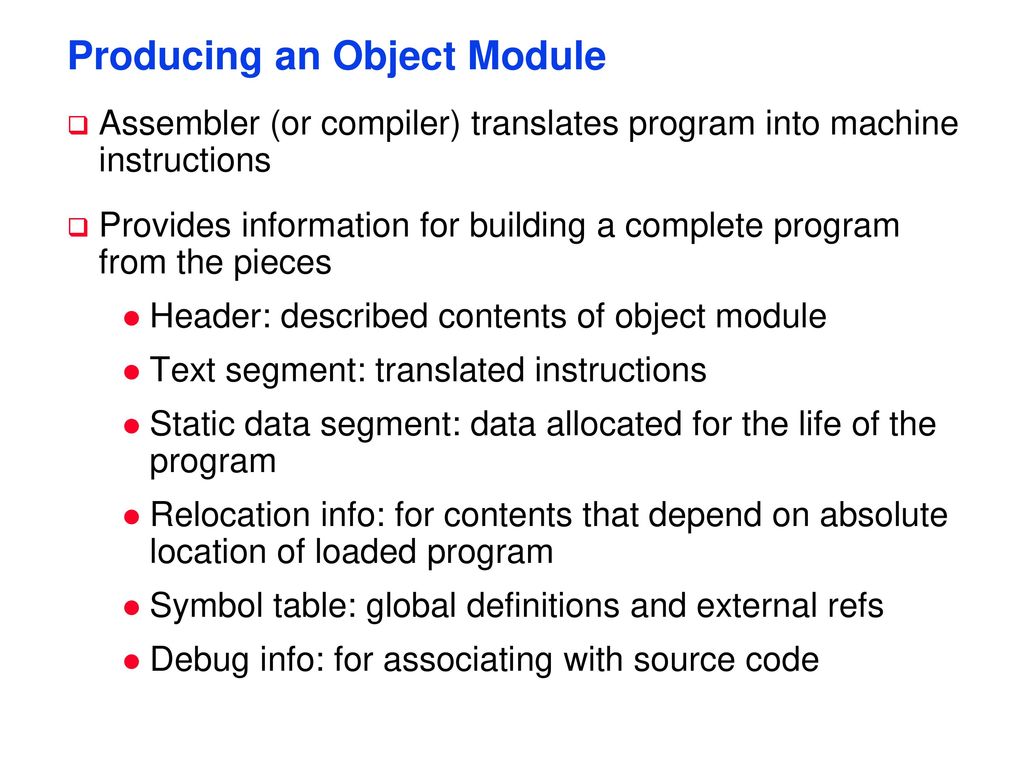 Producing an Object Module

Assembler (or compiler) translates program into machine instructions

Provides information for building a complete program from the pieces

Header: described contents of object module

Text segment: translated instructions

Static data segment: data allocated for the life of the program

Relocation info: for contents that depend on absolute location of loaded program

Symbol table: global definitions and external refs

Debug info: for associating with source code